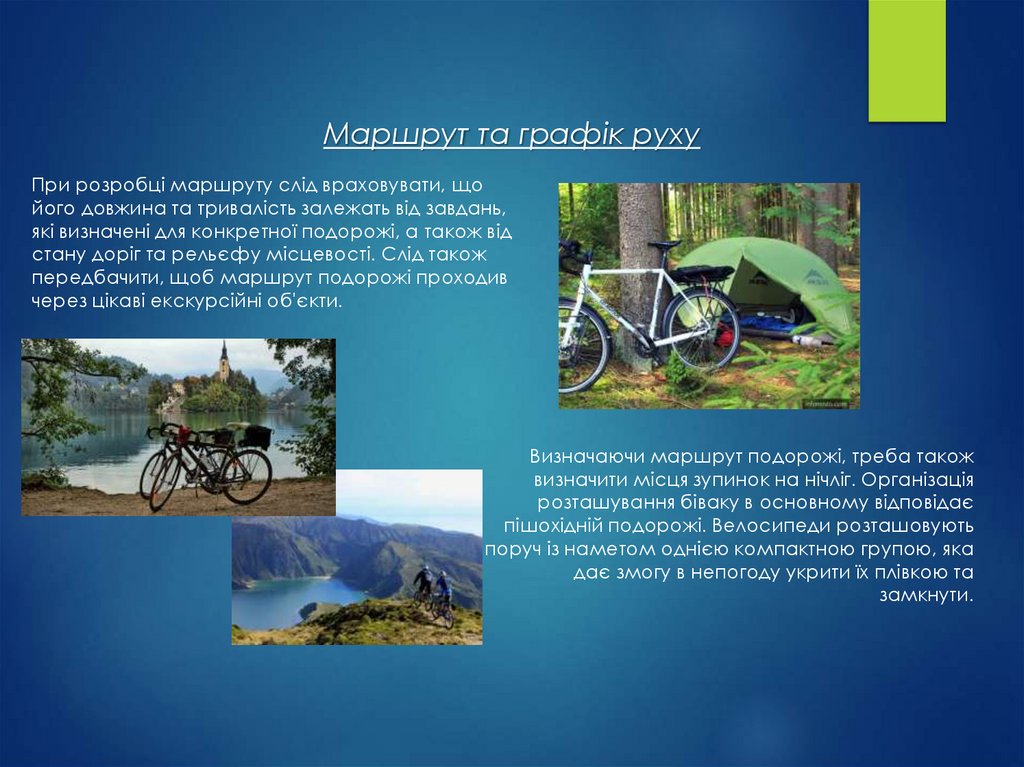 Маршрут та графік руху

При розробці маршруту слід враховувати, що його довжина та тривалість залежать від завдань, які визначені для конкретної подорожі, а також від стану доріг та рельєфу місцевості. Слід також передбачити, щоб маршрут подорожі проходив через цікаві екскурсійні об'єкти.

Визначаючи маршрут подорожі, треба також визначити місця зупинок на нічліг. Організація розташування біваку в основному відповідає пішохідній подорожі. Велосипеди розташовують поруч із наметом однією компактною групою, яка дає змогу в непогоду укрити їх плівкою та замкнути.